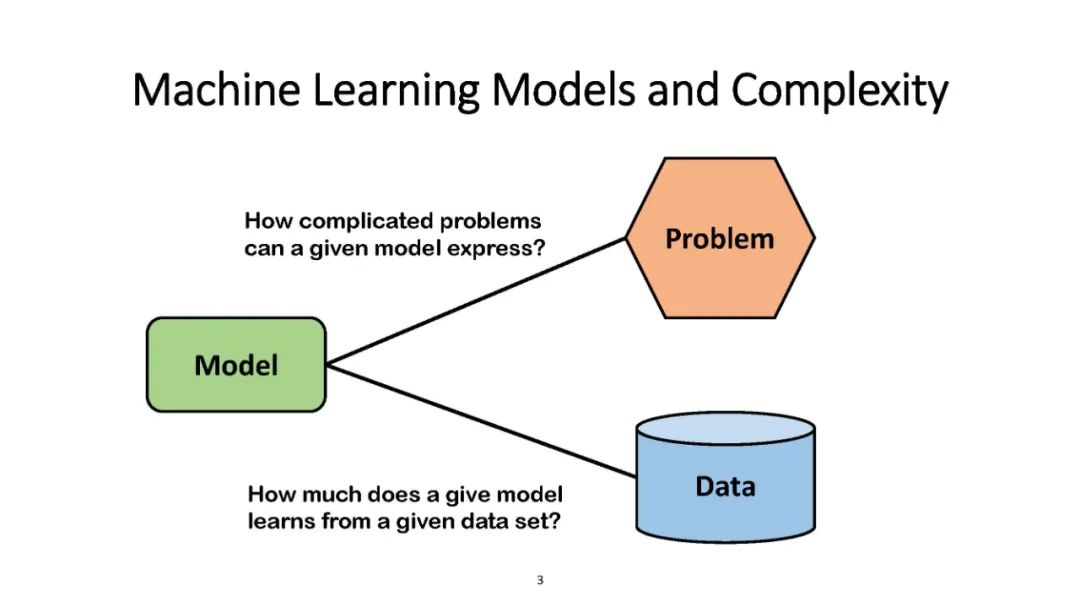 Machine Learning Models and Complexity

How complicated problems can a given model express?

Problem

Model

Data

How much does a give model learns from a given data set?

3